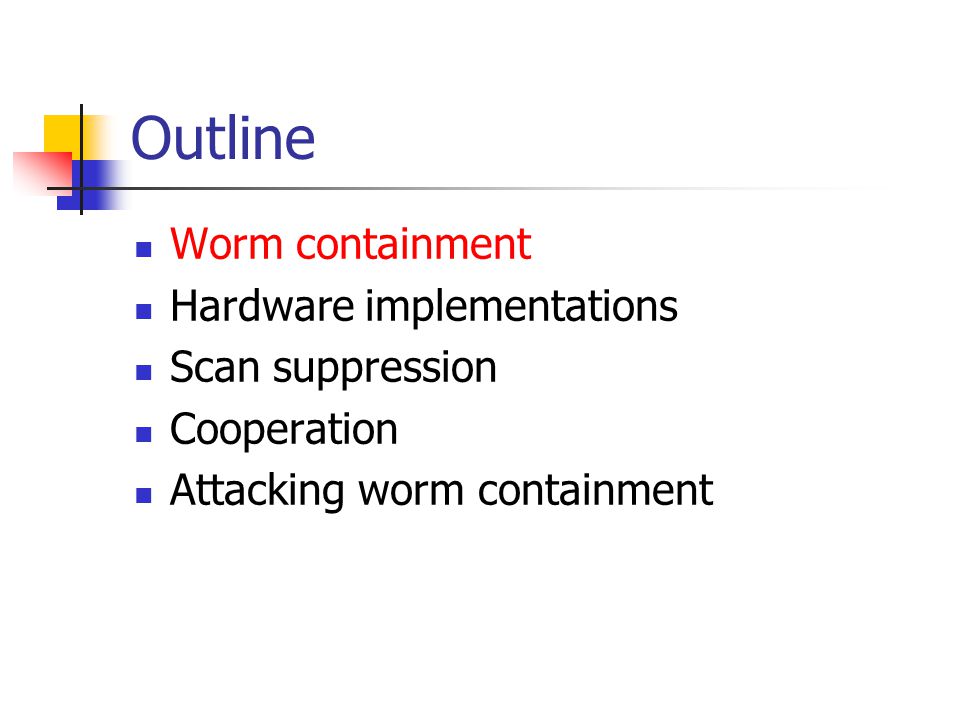 Outline

- Worm containment
- Hardware implementations
- Scan suppression
- Cooperation
- Attacking worm containment